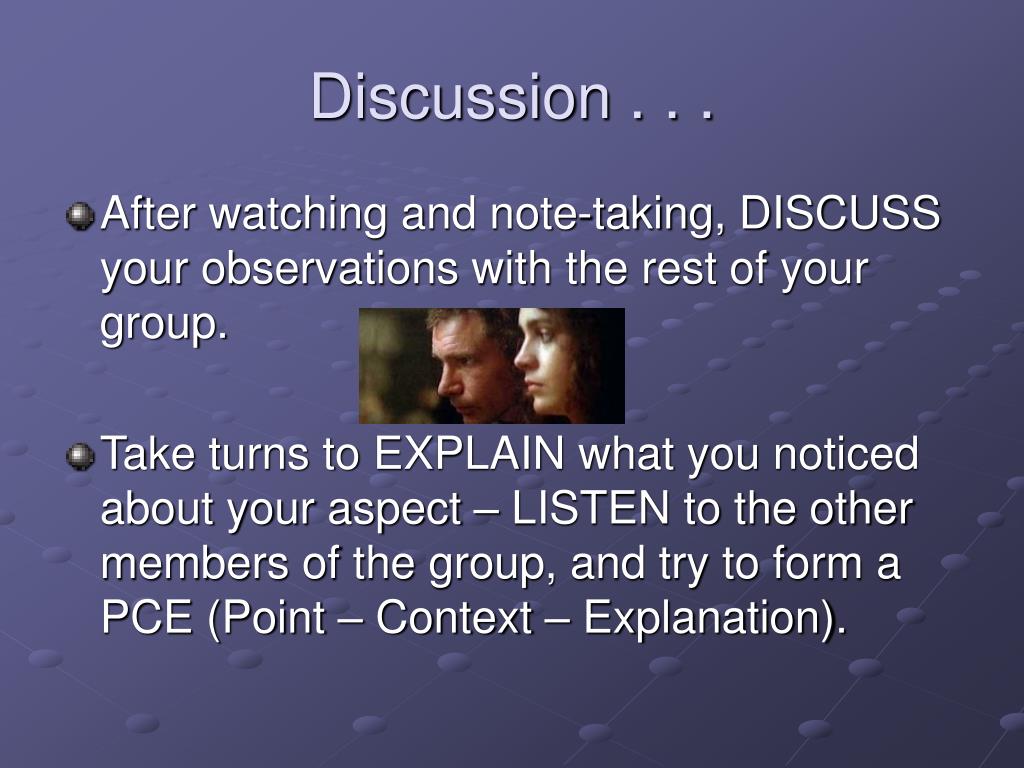 Discussion . . .

After watching and note-taking, DISCUSS your observations with the rest of your group.

Take turns to EXPLAIN what you noticed about your aspect – LISTEN to the other members of the group, and try to form a PCE (Point – Context – Explanation).